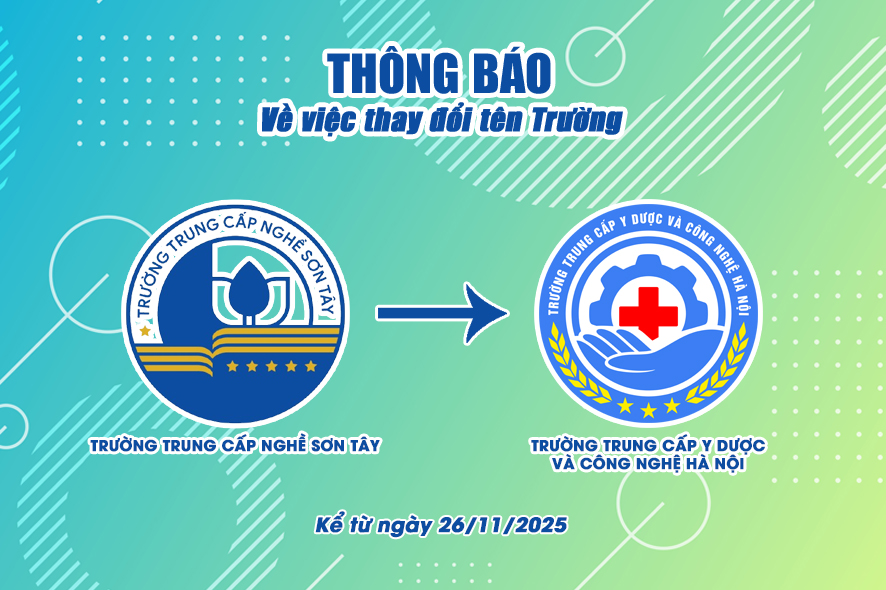 THÔNG BÁO
Về việc thay đổi tên Trường

TRƯỜNG TRUNG CẤP NGHỀ SƠN TÂY

TRƯỜNG TRUNG CẤP Y DƯỢC VÀ CÔNG NGHỆ HÀ NỘI

TRƯỜNG TRUNG CẤP NGHỀ SƠN TÂY

TRƯỜNG TRUNG CẤP Y DƯỢC VÀ CÔNG NGHỆ HÀ NỘI

Kể từ ngày 26/11/2025